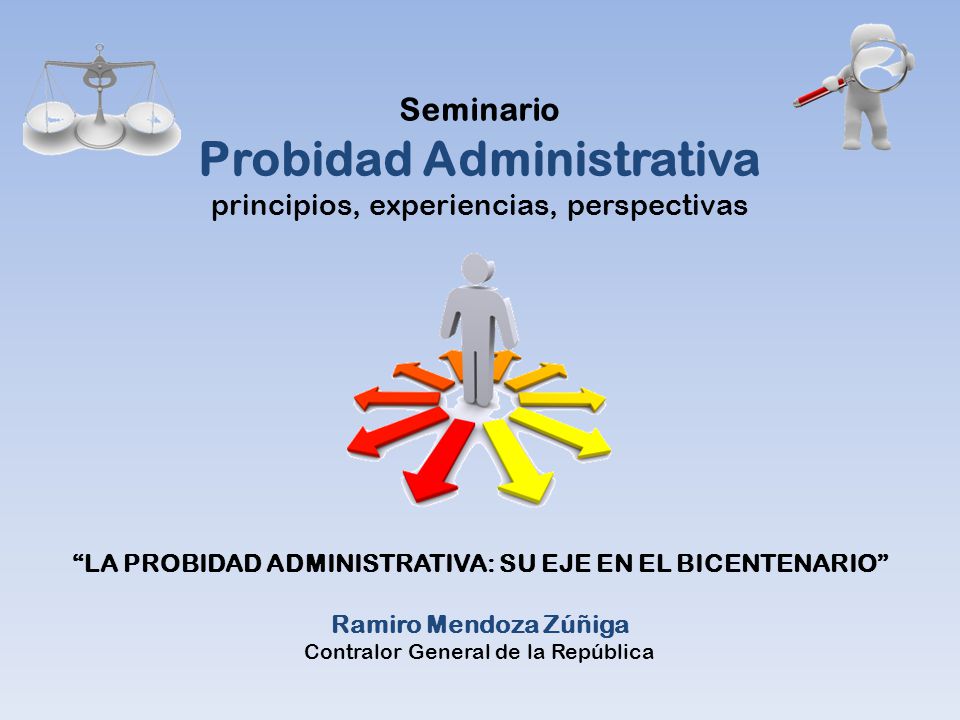 Seminario
Probidad Administrativa
principios, experiencias, perspectivas

“LA PROBIDAD ADMINISTRATIVA: SU EJE EN EL BICENTENARIO”

Ramiro Mendoza Zúñiga
Contralor General de la República